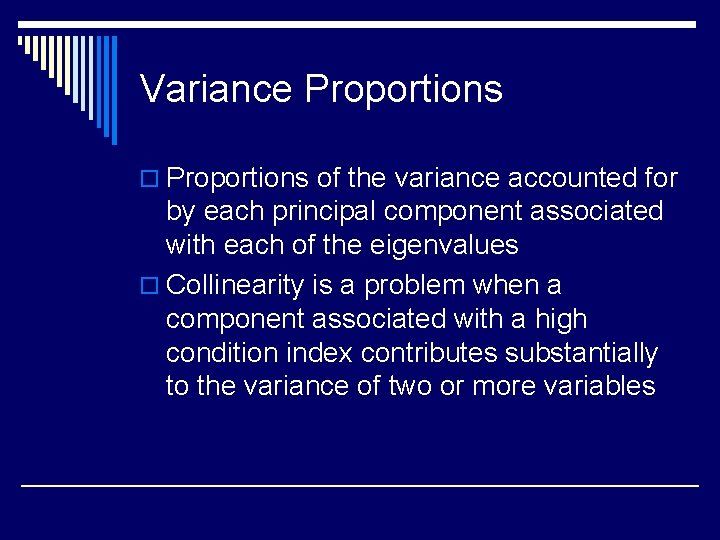 Variance Proportions

Proportions of the variance accounted for by each principal component associated with each of the eigenvalues

Collinearity is a problem when a component associated with a high condition index contributes substantially to the variance of two or more variables